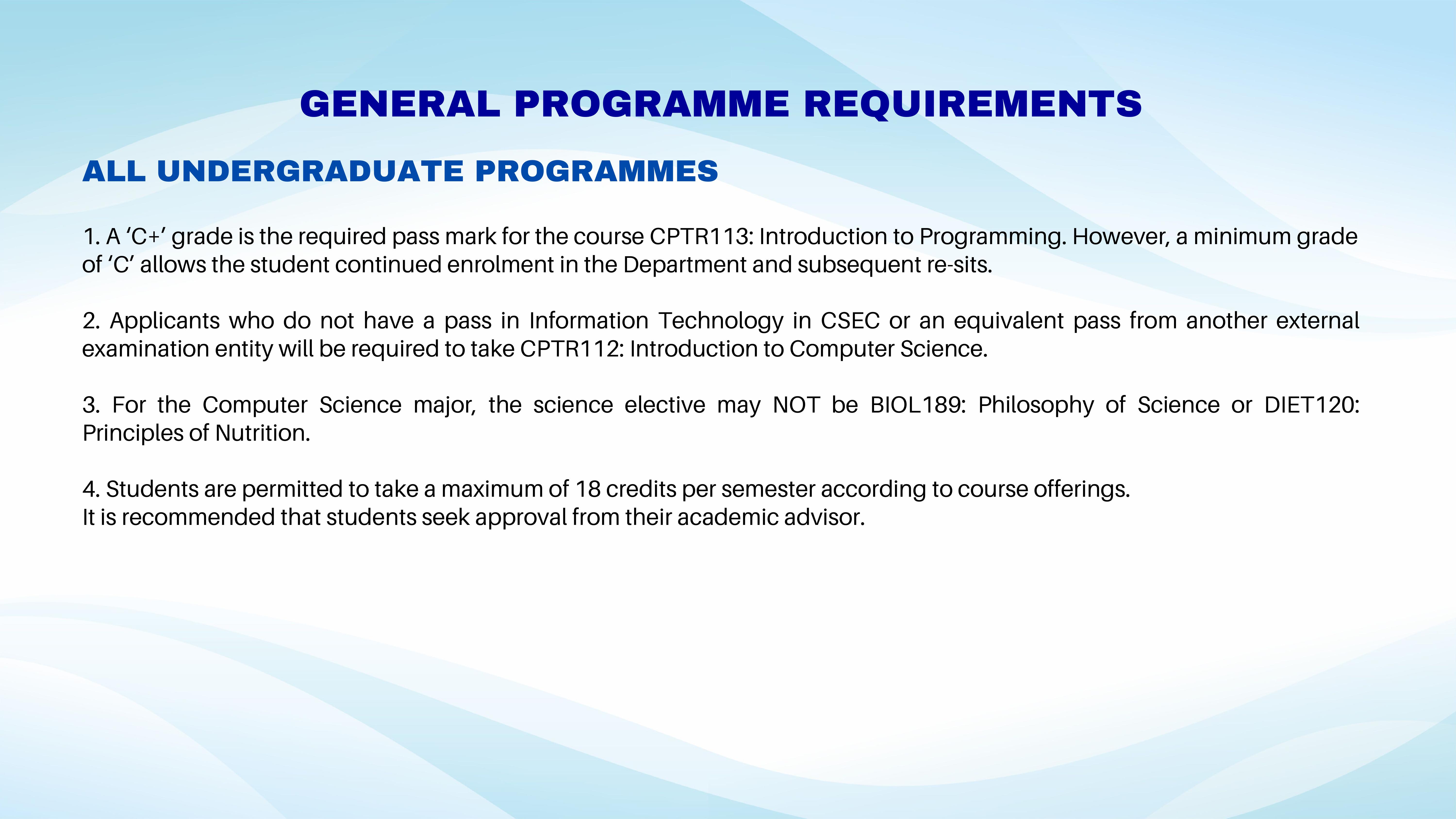 GENERAL PROGRAMME REQUIREMENTS

ALL UNDERGRADUATE PROGRAMMES

1. A ‘C+’ grade is the required pass mark for the course CPTR113: Introduction to Programming. However, a minimum grade of ‘C’ allows the student continued enrolment in the Department and subsequent re-sits.

2. Applicants who do not have a pass in Information Technology in CSEC or an equivalent pass from another external examination entity will be required to take CPTR112: Introduction to Computer Science.

3. For the Computer Science major, the science elective may NOT be BIOL189: Philosophy of Science or DIET120: Principles of Nutrition.

4. Students are permitted to take a maximum of 18 credits per semester according to course offerings.
It is recommended that students seek approval from their academic advisor.